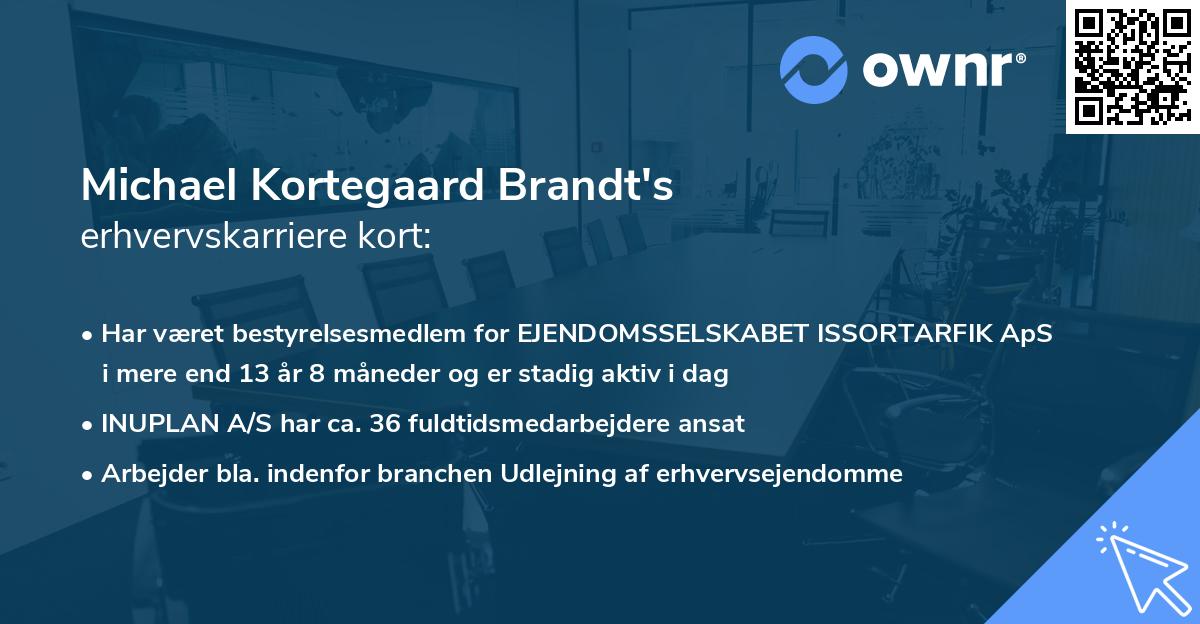 ownr®

Michael Kortegaard Brandt's
erhvervskarriere kort:

• Har været bestyrelsesmedlem for EJENDOMSSELSKABET ISSORTARFIK ApS i mere end 13 år 8 måneder og er stadig aktiv i dag

• INUPLAN A/S har ca. 36 fuldtidsmedarbejdere ansat

• Arbejder bla. indenfor branchen Udlejning af erhvervsejendomme